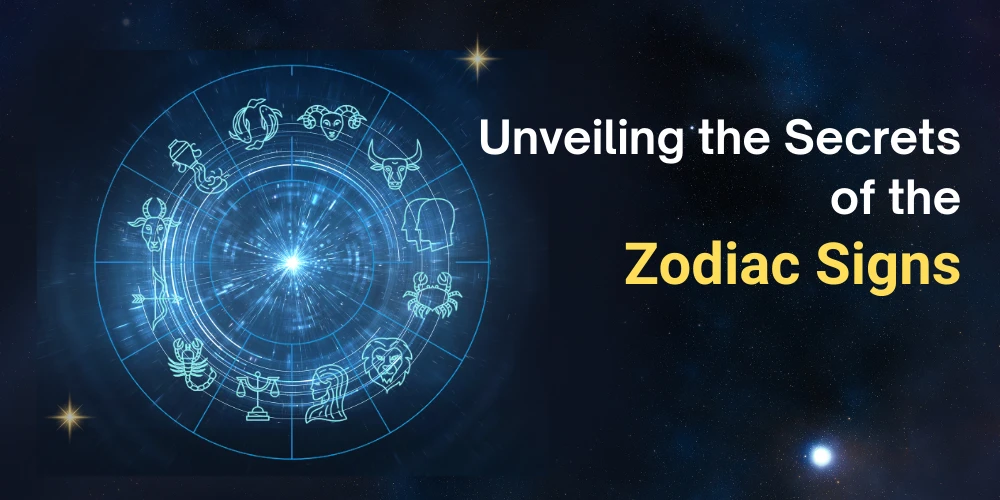 Unveiling the Secrets of the Zodiac Signs